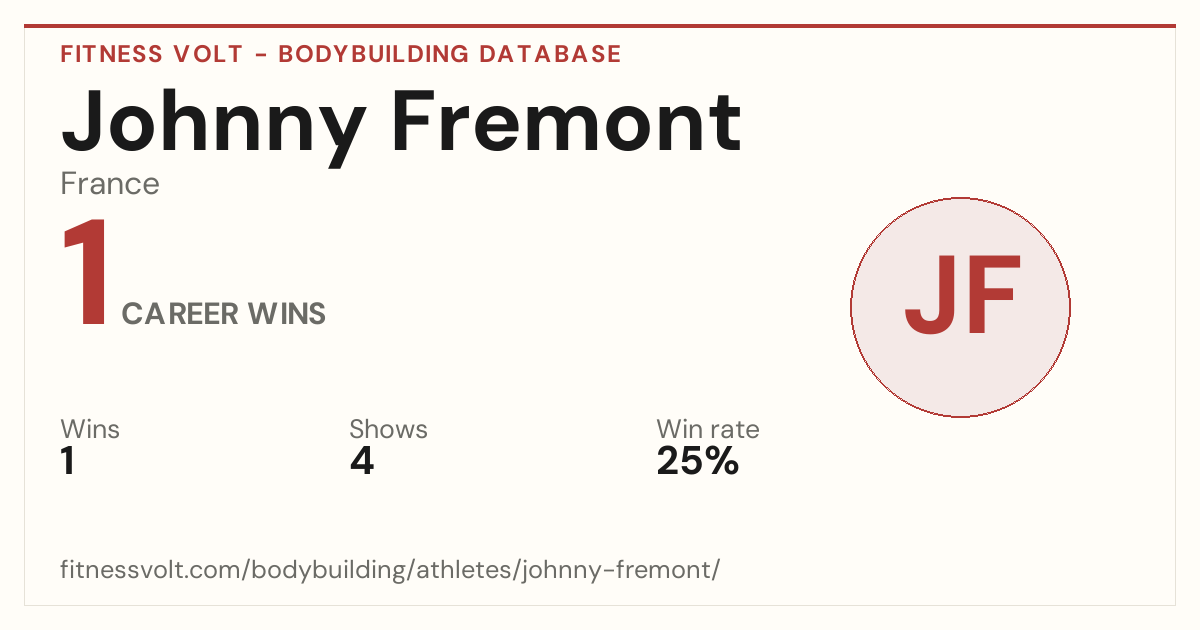 FITNESS VOLT - BODYBUILDING DATABASE

Johnny Fremont

France

1 CAREER WINS

JF

Wins
1

Shows
4

Win rate
25%

fitnessvolt.com/bodybuilding/athletes/johnny-fremont/